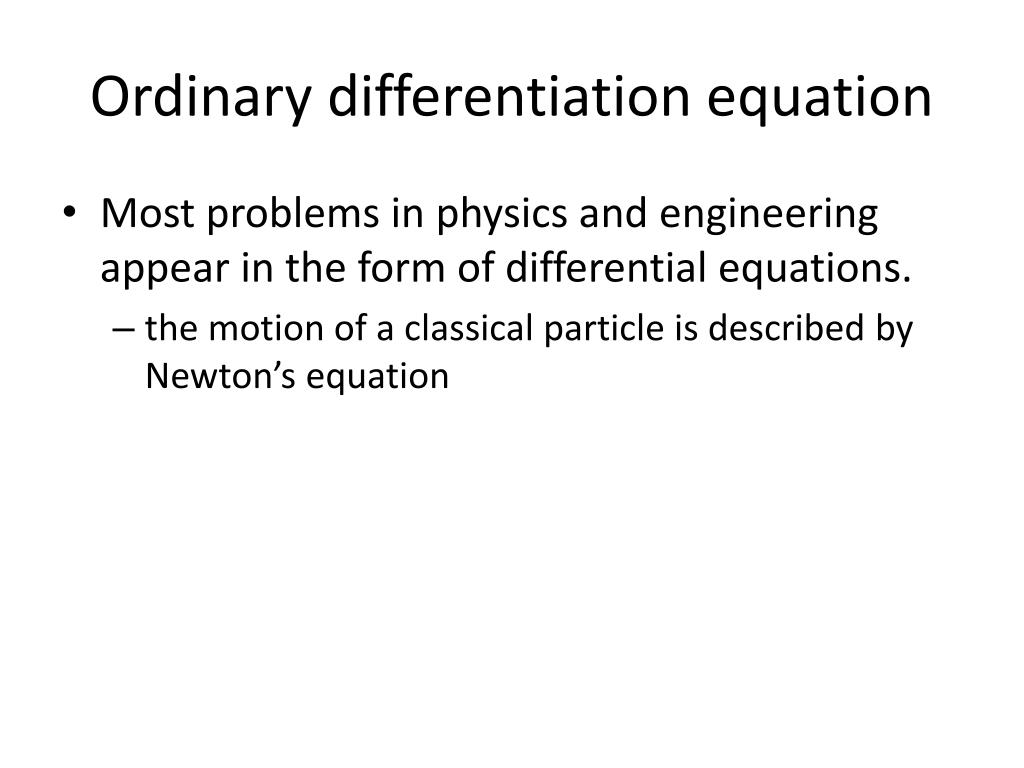 Ordinary differentiation equation

• Most problems in physics and engineering appear in the form of differential equations.

– the motion of a classical particle is described by Newton’s equation